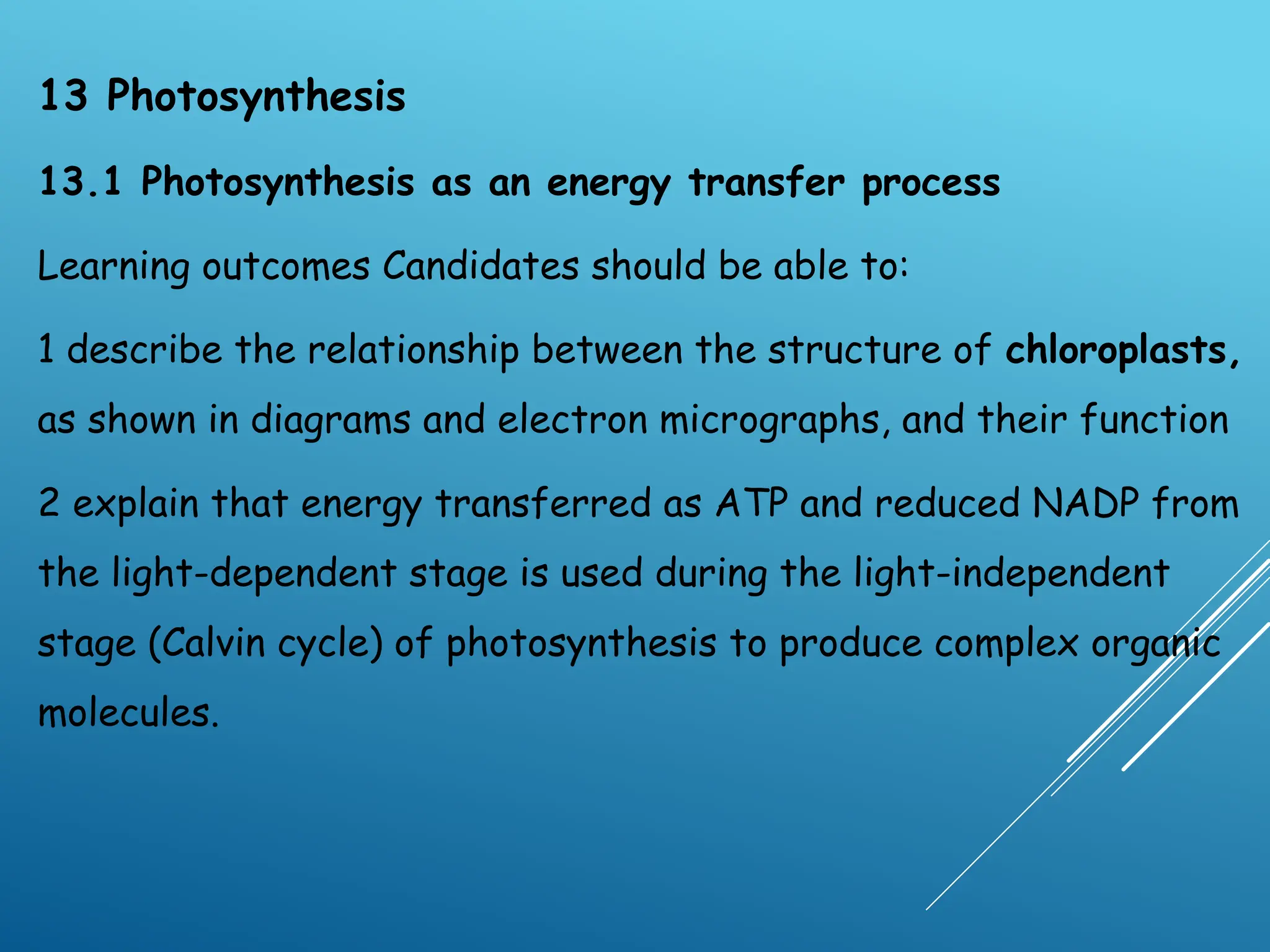 13 Photosynthesis

13.1 Photosynthesis as an energy transfer process

Learning outcomes Candidates should be able to:

1 describe the relationship between the structure of chloroplasts, as shown in diagrams and electron micrographs, and their function

2 explain that energy transferred as ATP and reduced NADP from the light-dependent stage is used during the light-independent stage (Calvin cycle) of photosynthesis to produce complex organic molecules.